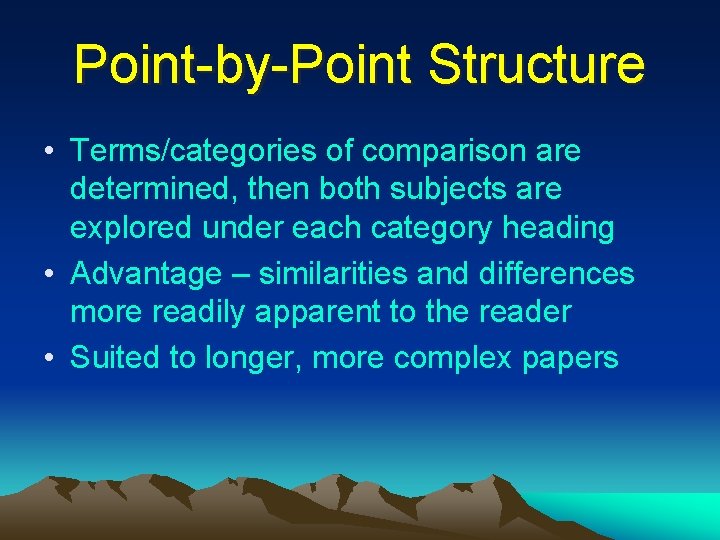 Point-by-Point Structure

• Terms/categories of comparison are determined, then both subjects are explored under each category heading
• Advantage – similarities and differences more readily apparent to the reader
• Suited to longer, more complex papers